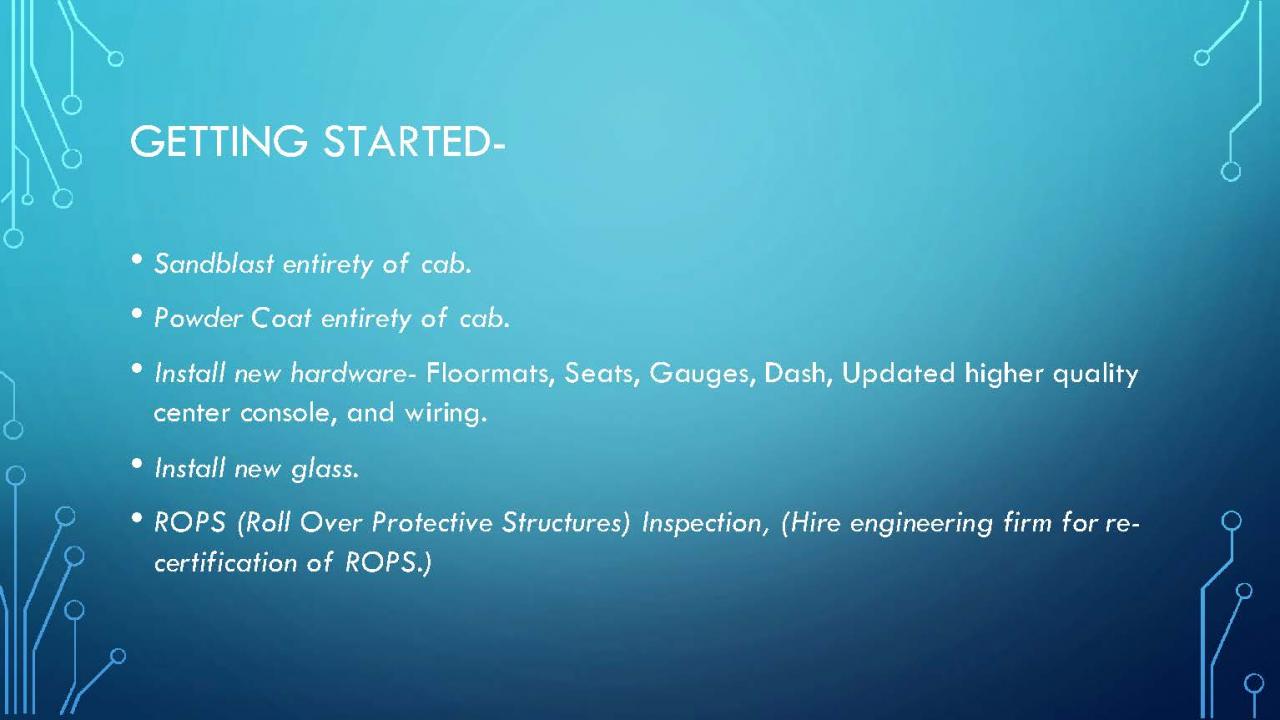 GETTING STARTED-

• Sandblast entirety of cab.

• Powder Coat entirety of cab.

• Install new hardware- Floormats, Seats, Gauges, Dash, Updated higher quality center console, and wiring.

• Install new glass.

• ROPS (Roll Over Protective Structures) Inspection, (Hire engineering firm for re-certification of ROPS.)